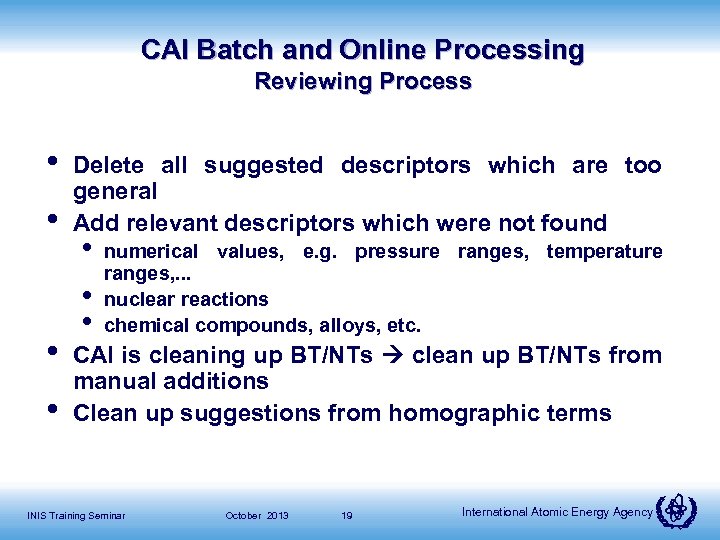 CAI Batch and Online Processing
Reviewing Process

• Delete all suggested descriptors which are too general
• Add relevant descriptors which were not found
  • numerical values, e.g. pressure ranges, temperature ranges,...
  • nuclear reactions
  • chemical compounds, alloys, etc.
• CAI is cleaning up BT/NTs → clean up BT/NTs from manual additions
• Clean up suggestions from homographic terms

INIS Training Seminar October 2013 19 International Atomic Energy Agency